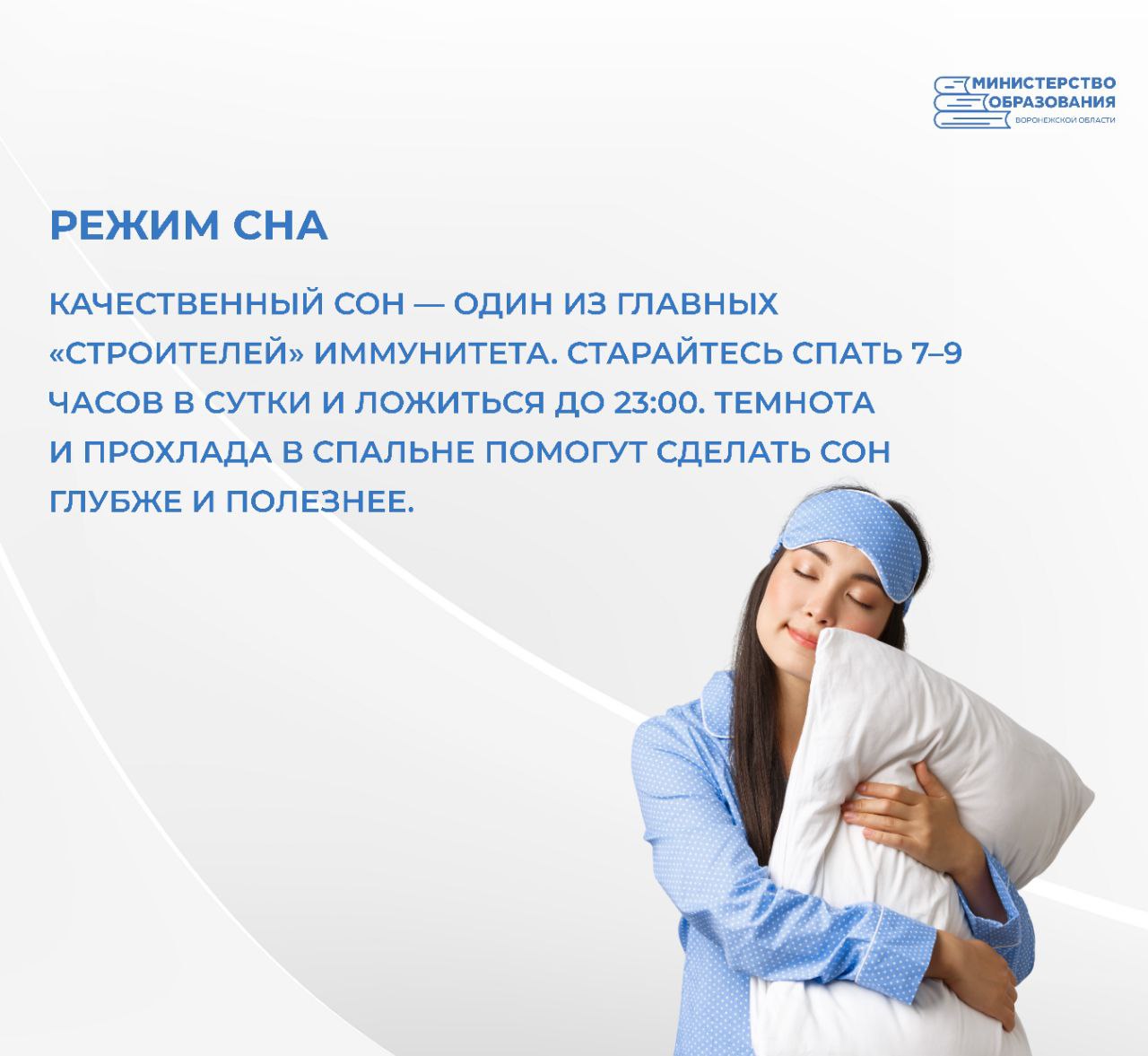 МИНИСТЕРСТВО ОБРАЗОВАНИЯ ВОРОНЕЖСКОЙ ОБЛАСТИ

РЕЖИМ СНА

КАЧЕСТВЕННЫЙ СОН — ОДИН ИЗ ГЛАВНЫХ «СТРОИТЕЛЕЙ» ИММУНИТЕТА. СТАРАЙТЕСЬ СПАТЬ 7–9 ЧАСОВ В СУТКИ И ЛОЖИТЬСЯ ДО 23:00. ТЕМНОТА И ПРОХЛАДА В СПАЛЬНЕ ПОМОГУТ СДЕЛАТЬ СОН ГЛУБЖЕ И ПОЛЕЗНЕЕ.